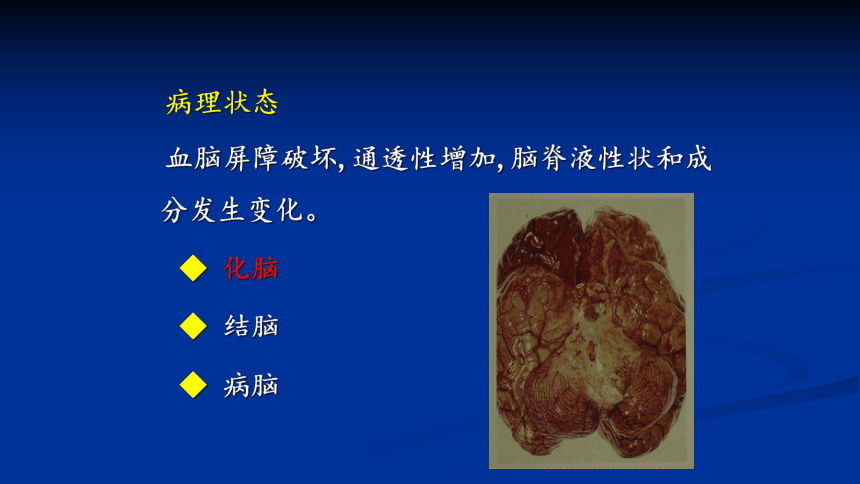 病理状态

血脑屏障破坏, 通透性增加, 脑脊液性状和成分发生变化。

◆ 化脑

◆ 结脑

◆ 病脑